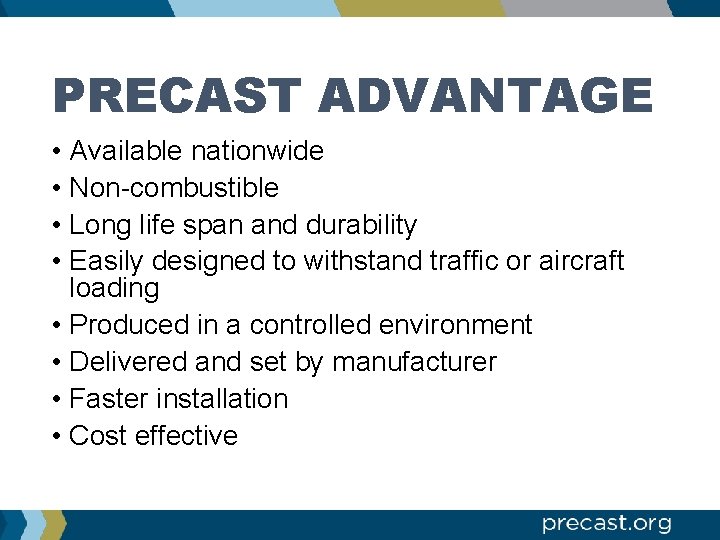 PRECAST ADVANTAGE

• Available nationwide
• Non-combustible
• Long life span and durability
• Easily designed to withstand traffic or aircraft loading
• Produced in a controlled environment
• Delivered and set by manufacturer
• Faster installation
• Cost effective

precast.org